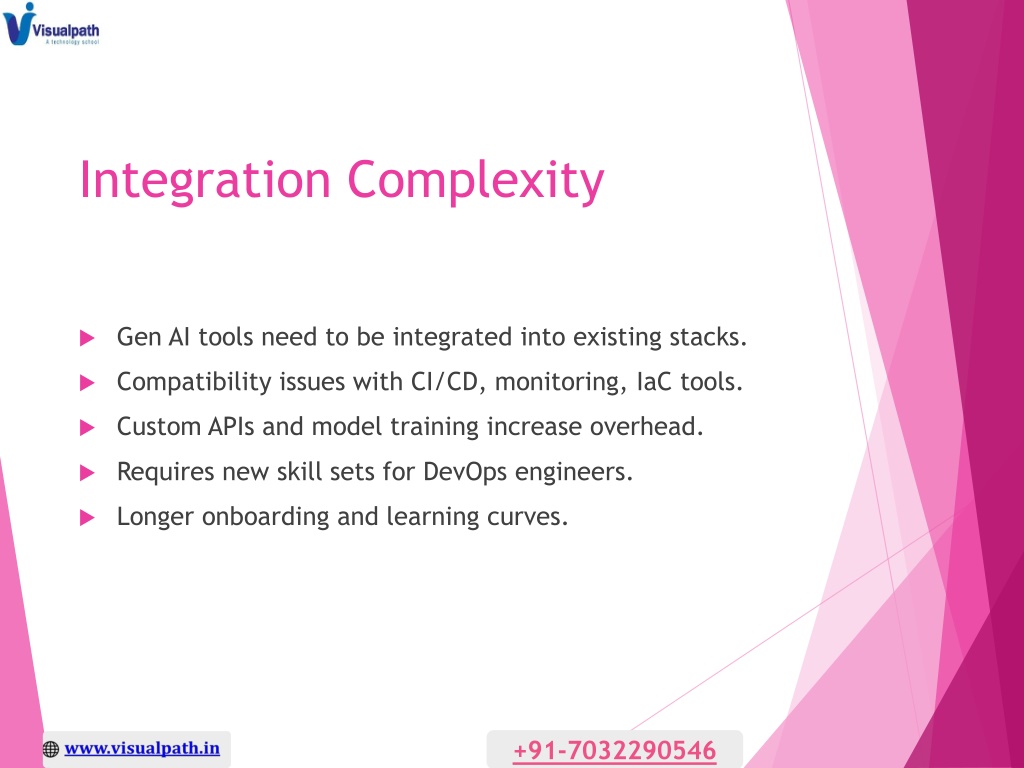 Visualpath
A technology school

Integration Complexity

Gen AI tools need to be integrated into existing stacks.
Compatibility issues with CI/CD, monitoring, IaC tools.
Custom APIs and model training increase overhead.
Requires new skill sets for DevOps engineers.
Longer onboarding and learning curves.

www.visualpath.in

+91-7032290546